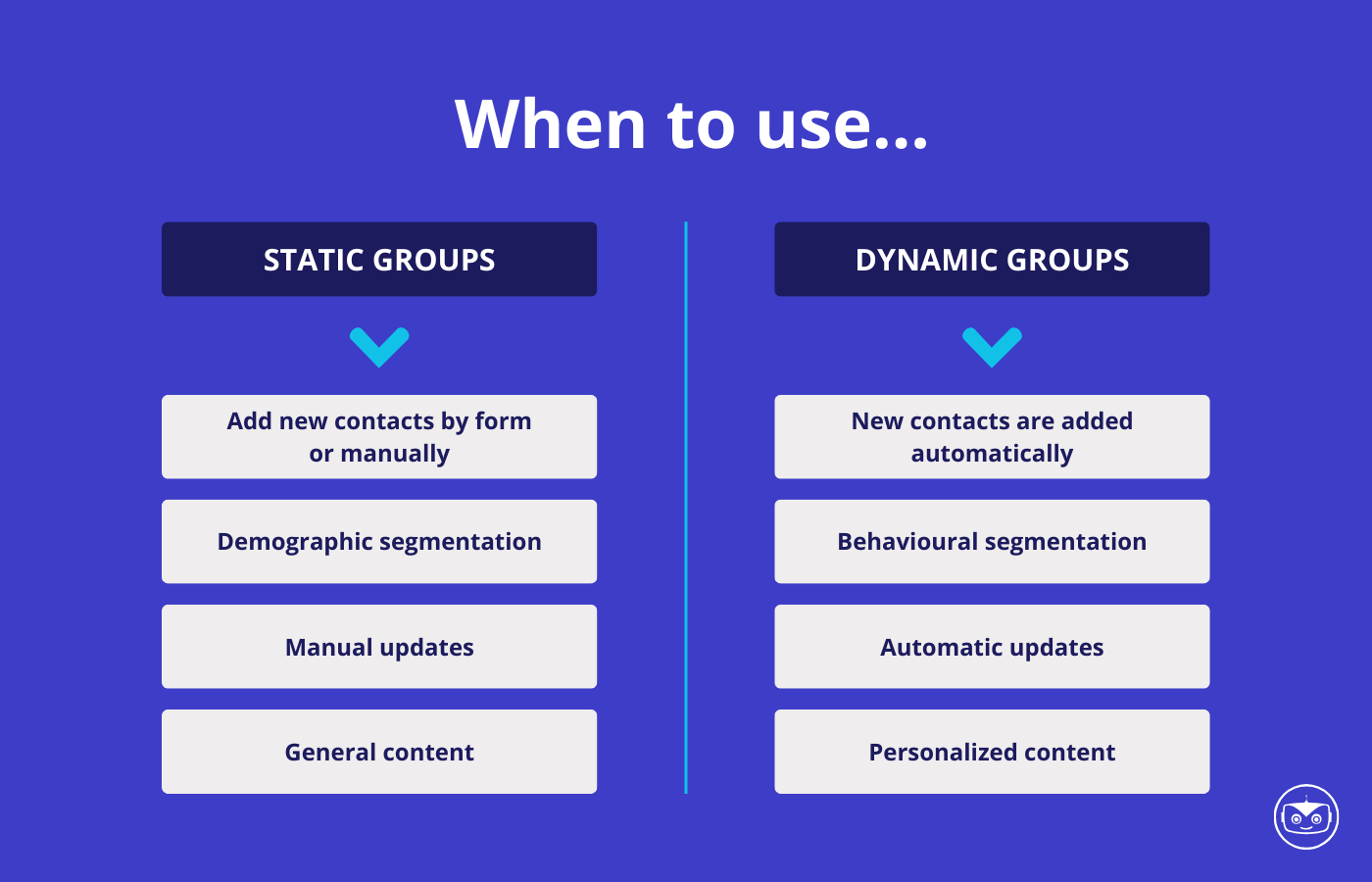 When to use...

STATIC GROUPS

Add new contacts by form or manually

Demographic segmentation

Manual updates

General content

DYNAMIC GROUPS

New contacts are added automatically

Behavioural segmentation

Automatic updates

Personalized content